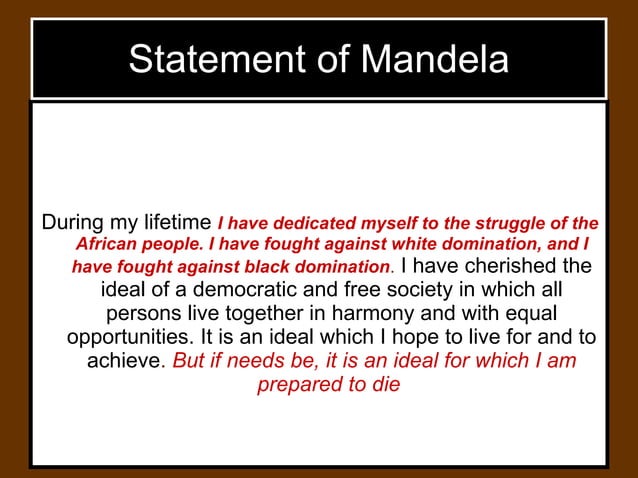 Statement of Mandela

During my lifetime I have dedicated myself to the struggle of the African people. I have fought against white domination, and I have fought against black domination. I have cherished the ideal of a democratic and free society in which all persons live together in harmony and with equal opportunities. It is an ideal which I hope to live for and to achieve. But if needs be, it is an ideal for which I am prepared to die